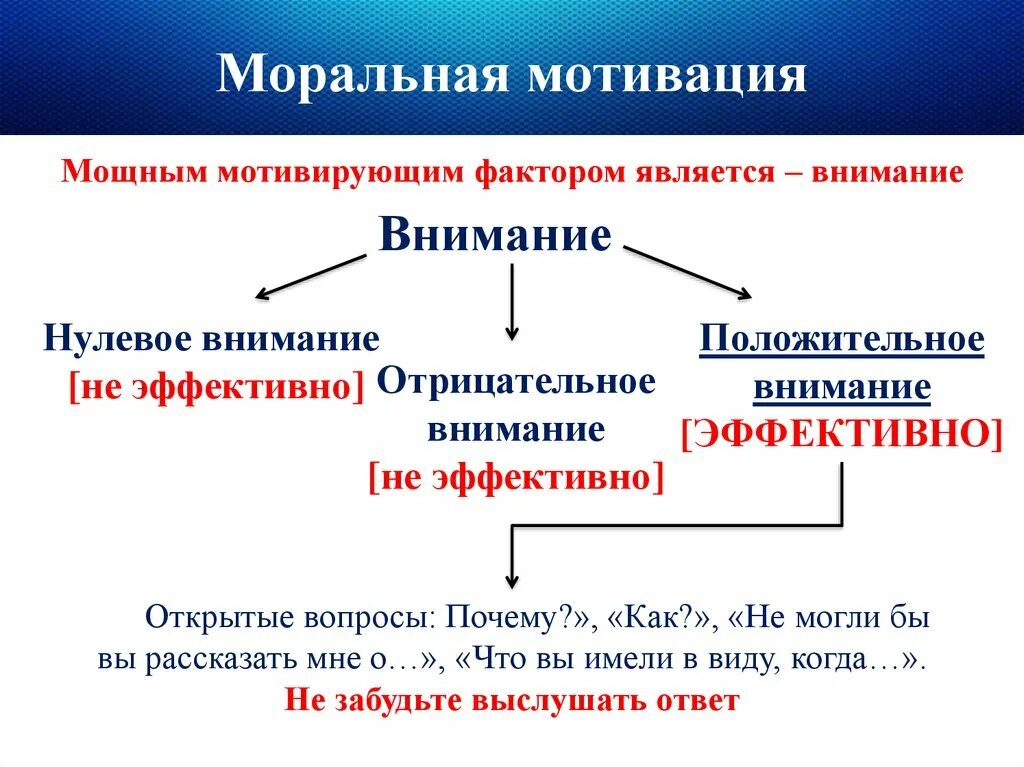 Моральная мотивация

Мощным мотивирующим фактором является – внимание

Внимание

Нулевое внимание
[не эффективно]

Отрицательное внимание
[не эффективно]

Положительное внимание
[ЭФФЕКТИВНО]

Открытые вопросы: Почему?», «Как?», «Не могли бы вы рассказать мне о…», «Что вы имели в виду, когда…».
Не забудьте выслушать ответ